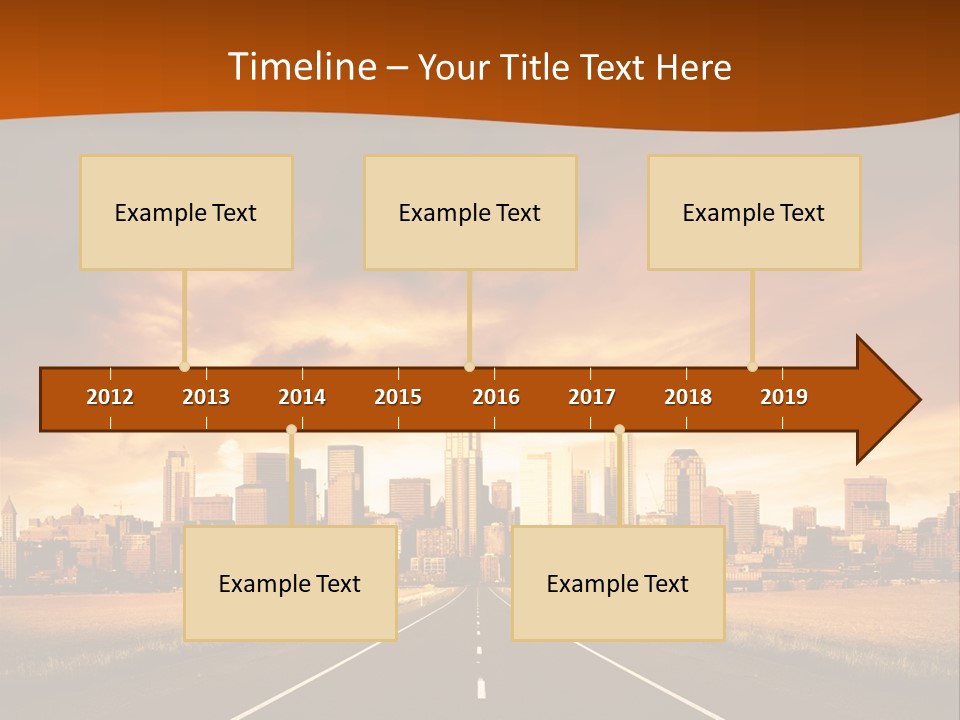 Timeline – Your Title Text Here

Example Text

Example Text

Example Text

2012 2013 2014 2015 2016 2017 2018 2019

Example Text

Example Text